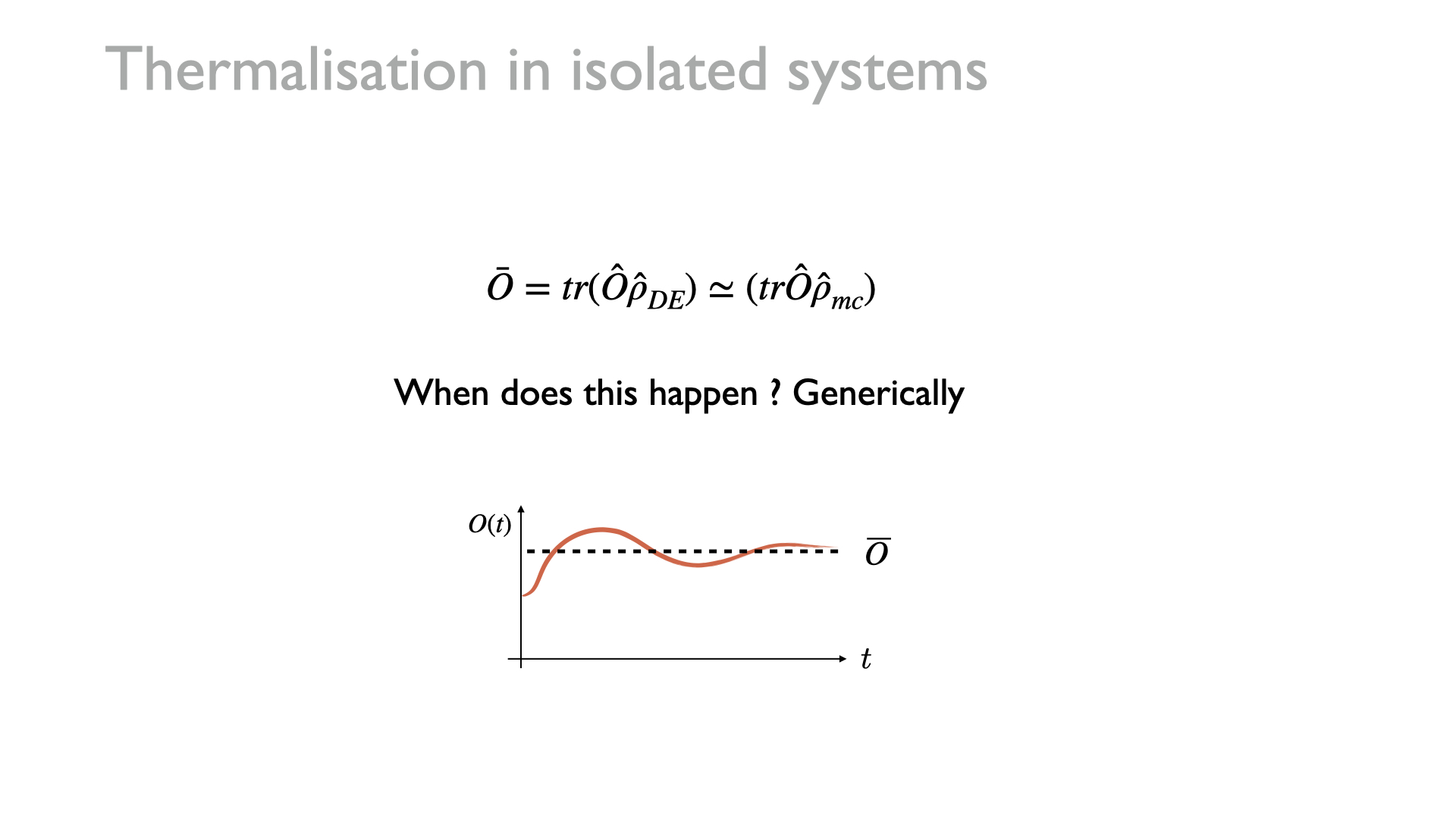 Thermalisation in isolated systems

$\bar{O} = tr(\hat{O}\hat{\rho}_{DE}) \simeq (tr\hat{O}\hat{\rho}_{mc})$

When does this happen ? Generically

$O(t)$

$\overline{O}$

$t$